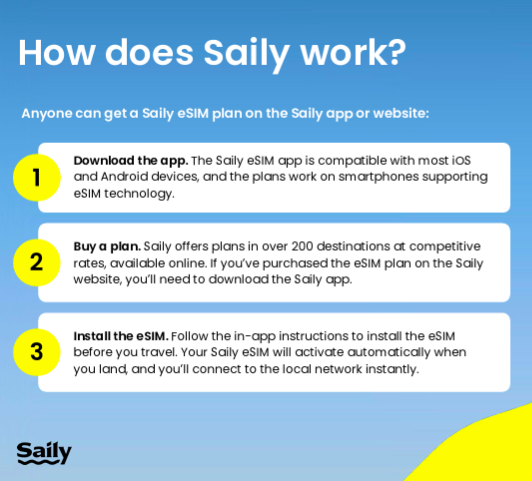 How does Saily work?

Anyone can get a Saily eSIM plan on the Saily app or website:

1

Download the app. The Saily eSIM app is compatible with most iOS and Android devices, and the plans work on smartphones supporting eSIM technology.

2

Buy a plan. Saily offers plans in over 200 destinations at competitive rates, available online. If you've purchased the eSIM plan on the Saily website, you'll need to download the Saily app.

3

Install the eSIM. Follow the in-app instructions to install the eSIM before you travel. Your Saily eSIM will activate automatically when you land, and you'll connect to the local network instantly.

Saily